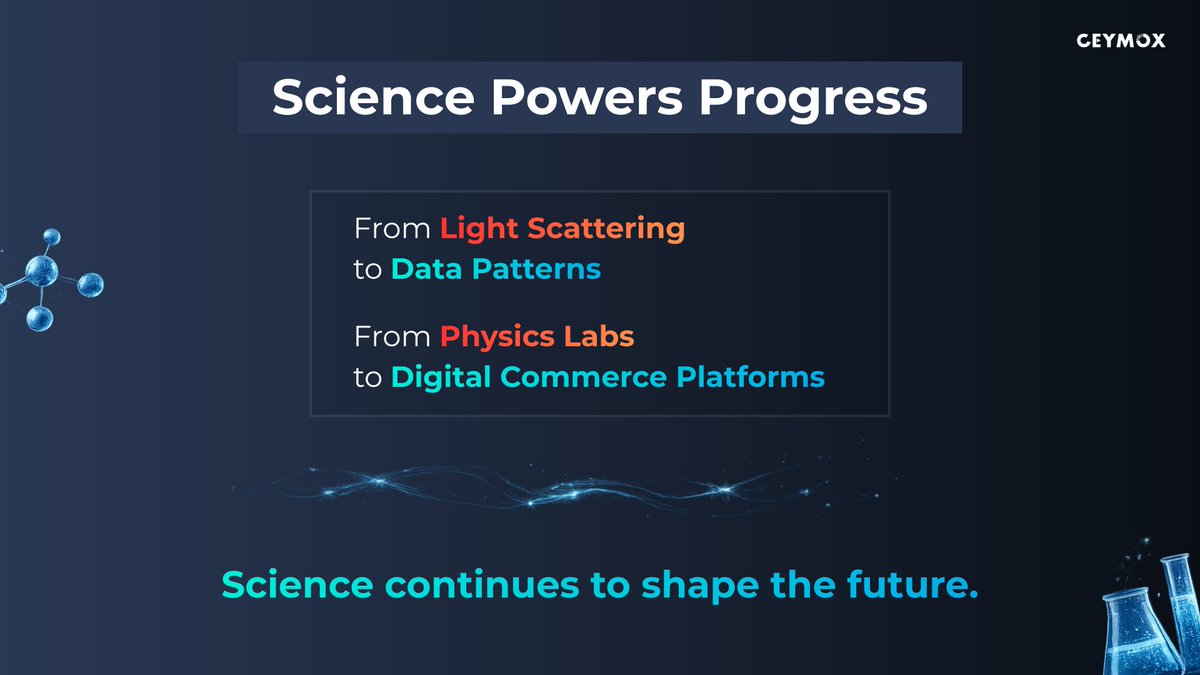 CEYMOX

Science Powers Progress

From Light Scattering to Data Patterns

From Physics Labs to Digital Commerce Platforms

Science continues to shape the future.